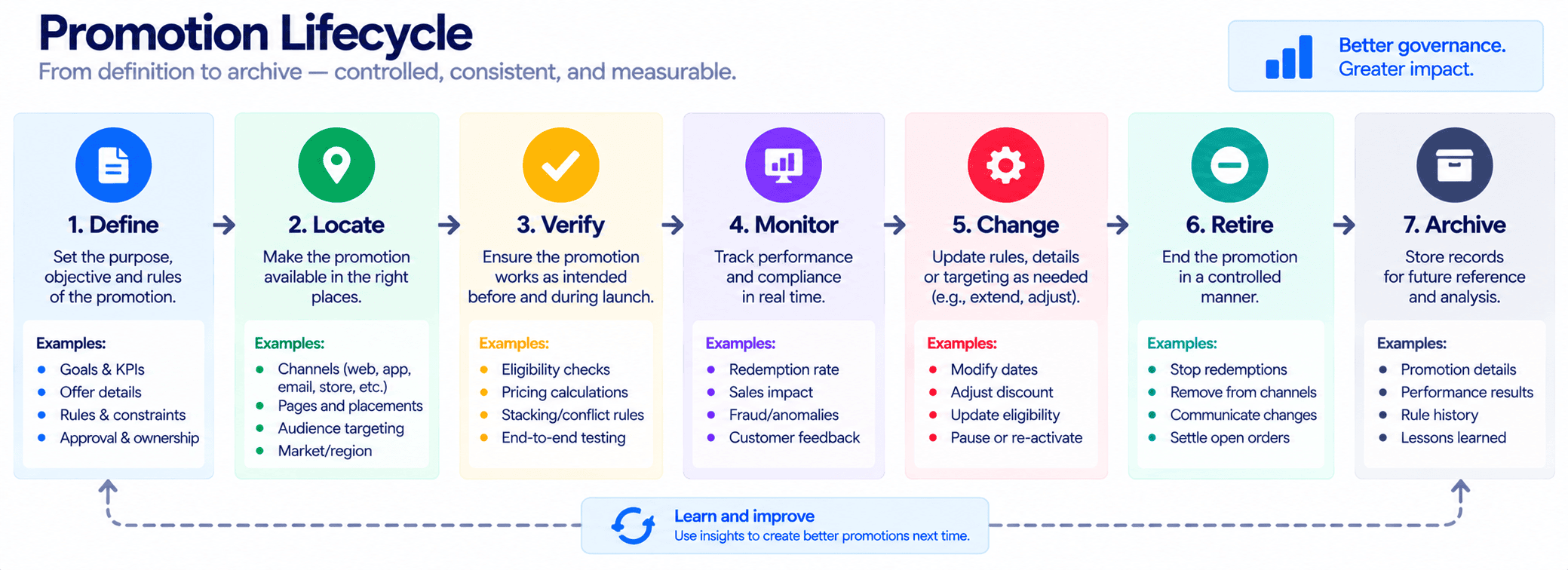 Promotion Lifecycle
From definition to archive — controlled, consistent, and measurable.

Better governance.
Greater impact.

1. Define
Set the purpose, objective and rules of the promotion.

Examples:
- Goals & KPIs
- Offer details
- Rules & constraints
- Approval & ownership

2. Locate
Make the promotion available in the right places.

Examples:
- Channels (web, app, email, store, etc.)
- Pages and placements
- Audience targeting
- Market/region

3. Verify
Ensure the promotion works as intended before and during launch.

Examples:
- Eligibility checks
- Pricing calculations
- Stacking/conflict rules
- End-to-end testing

4. Monitor
Track performance and compliance in real time.

Examples:
- Redemption rate
- Sales impact
- Fraud/anomalies
- Customer feedback

5. Change
Update rules, details or targeting as needed (e.g., extend, adjust).

Examples:
- Modify dates
- Adjust discount
- Update eligibility
- Pause or re-activate

6. Retire
End the promotion in a controlled manner.

Examples:
- Stop redemptions
- Remove from channels
- Communicate changes
- Settle open orders

7. Archive
Store records for future reference and analysis.

Examples:
- Promotion details
- Performance results
- Rule history
- Lessons learned

Learn and improve
Use insights to create better promotions next time.